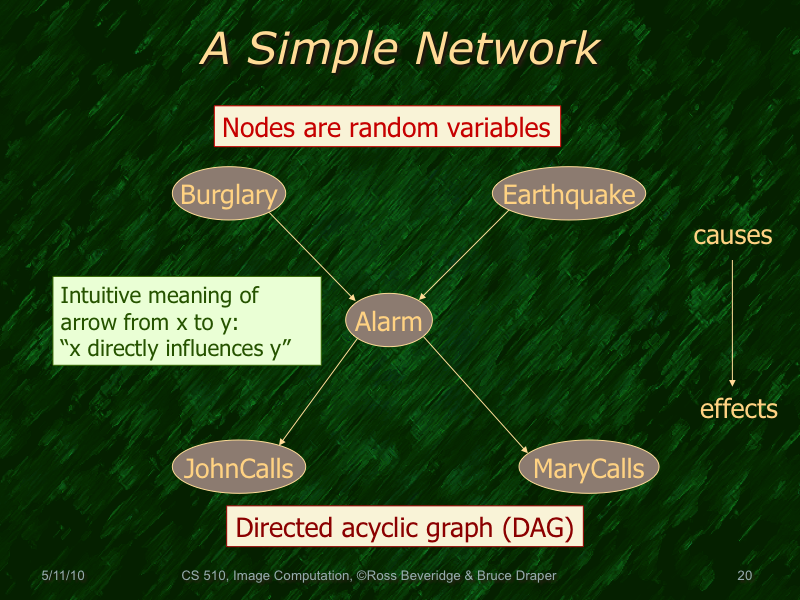 A Simple Network

Nodes are random variables

Burglary

Earthquake

causes

Intuitive meaning of arrow from x to y: “x directly influences y”

Alarm

effects

JohnCalls

MaryCalls

Directed acyclic graph (DAG)

5/11/10

CS 510, Image Computation, ©Ross Beveridge & Bruce Draper

20